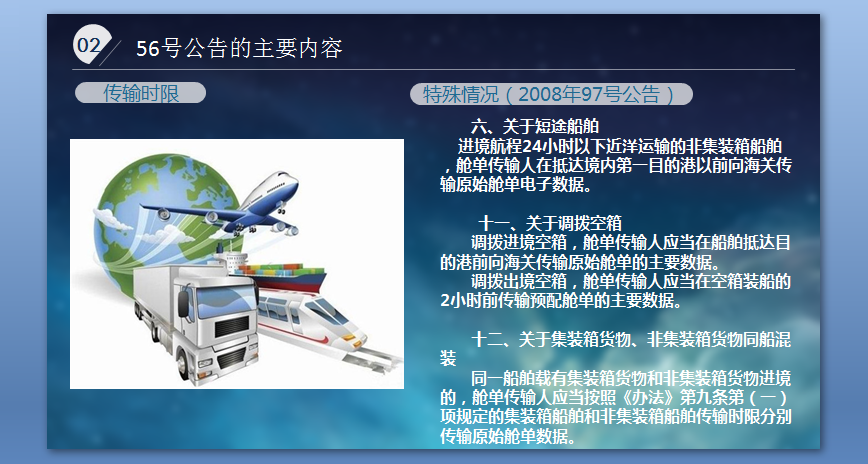 02

56号公告的主要内容

传输时限

特殊情况（2008年97号公告）

六、关于短途船舶

进境航程24小时以下近洋运输的非集装箱船舶，舱单传输人在抵达境内第一目的港以前向海关传输原始舱单电子数据。

十一、关于调拨空箱

调拨进境空箱，舱单传输人应当在船舶抵达目的港前向海关传输原始舱单的主要数据。

调拨出境空箱，舱单传输人应当在空箱装船的2小时前传输预配舱单的主要数据。

十二、关于集装箱货物、非集装箱货物同船混装

同一船舶载有集装箱货物和非集装箱货物进境的，舱单传输人应当按照《办法》第九条第（一）项规定的集装箱船舶和非集装箱船舶传输时限分别传输原始舱单数据。